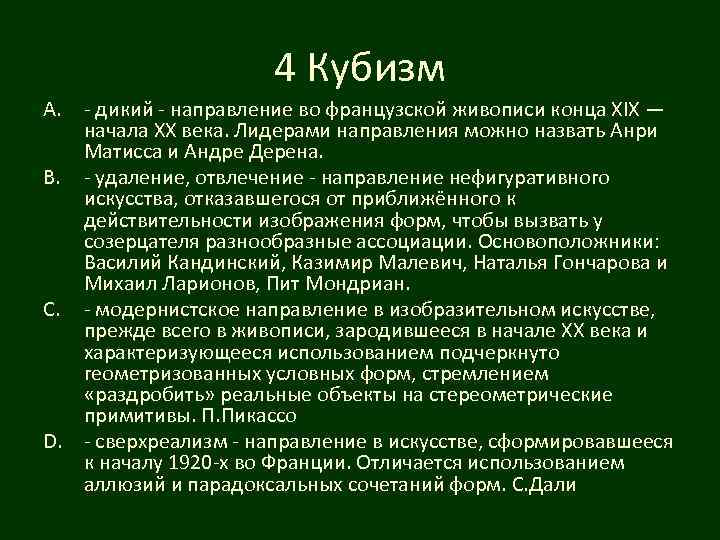 4 Кубизм

A. - дикий - направление во французской живописи конца XIX — начала XX века. Лидерами направления можно назвать Анри Матисса и Андре Дерена.

B. - удаление, отвлечение - направление нефигуративного искусства, отказавшегося от приближённого к действительности изображения форм, чтобы вызвать у созерцателя разнообразные ассоциации. Основоположники: Василий Кандинский, Казимир Малевич, Наталья Гончарова и Михаил Ларионов, Пит Мондриан.

C. - модернистское направление в изобразительном искусстве, прежде всего в живописи, зародившееся в начале XX века и характеризующееся использованием подчеркнуто геометризованных условных форм, стремлением «раздробить» реальные объекты на стереометрические примитивы. П.Пикассо

D. - сверхреализм - направление в искусстве, сформировавшееся к началу 1920-х во Франции. Отличается использованием аллюзий и парадоксальных сочетаний форм. С.Дали